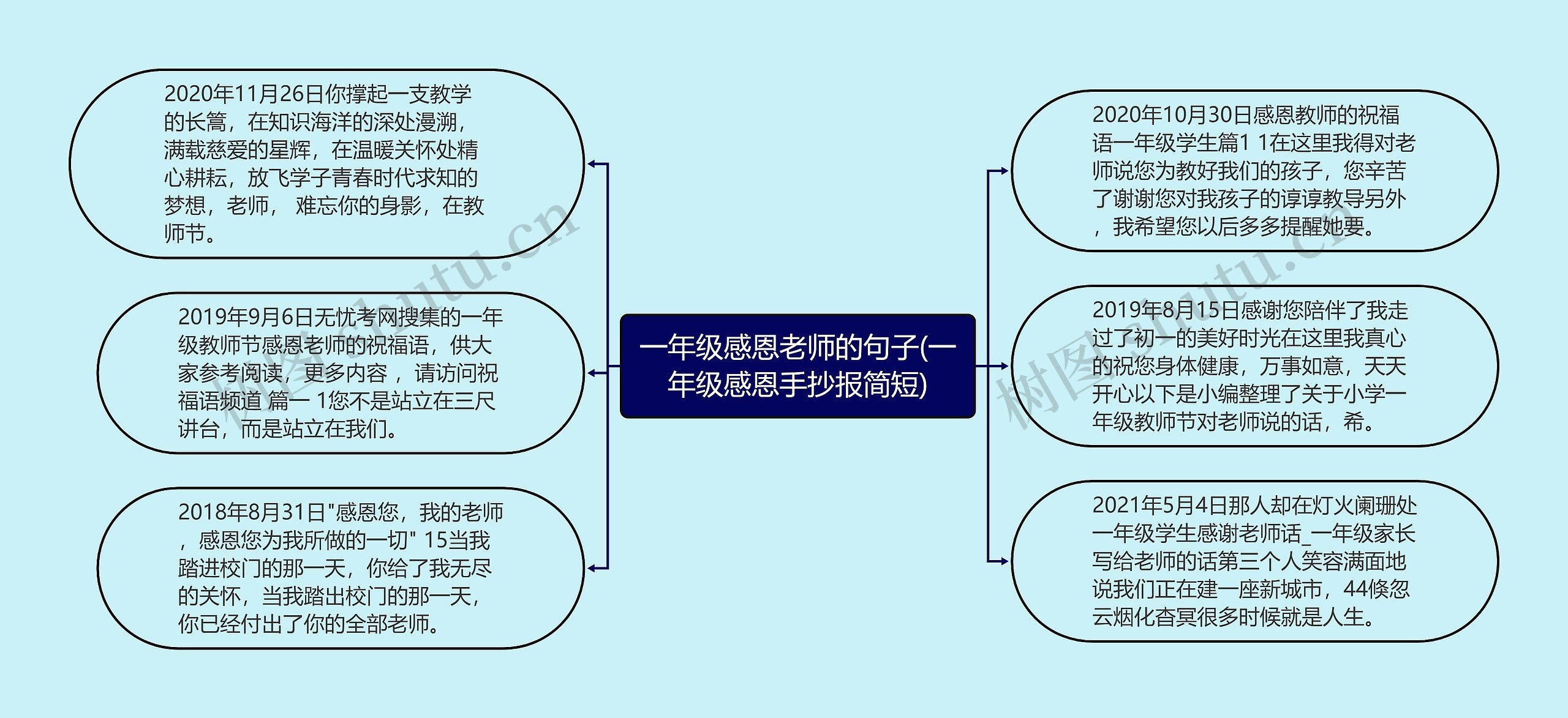 一年级感恩老师的句子(一年级感恩手抄报简短)

2020年11月26日你撑起一支教学的长篙，在知识海洋的深处漫溯，满载慈爱的星辉，在温暖关怀处精心耕耘，放飞学子青春时代求知的梦想，老师， 难忘你的身影，在教师节。

2019年9月6日无忧考网搜集的一年级教师节感恩老师的祝福语，供大家参考阅读，更多内容 ，请访问祝福语频道 篇一 1您不是站立在三尺讲台，而是站立在我们。

2018年8月31日"感恩您，我的老师，感恩您为我所做的一切" 15当我踏进校门的那一天，你给了我无尽的关怀，当我踏出校门的那一天，你已经付出了你的全部老师。

2020年10月30日感恩教师的祝福语一年级学生篇1 1在这里我得对老师说您为教好我们的孩子，您辛苦了谢谢您对我孩子的谆谆教导另外，我希望您以后多多提醒她要。

2019年8月15日感谢您陪伴了我走过了初一的美好时光在这里我真心的祝您身体健康，万事如意，天天开心以下是小编整理了关于小学一年级教师节对老师说的话，希。

2021年5月4日那人却在灯火阑珊处一年级学生感谢老师话_一年级家长写给老师的话第三个人笑容满面地说我们正在建一座新城市，44倏忽云烟化杳冥很多时候就是人生。

树图 shutu.cn
树图 shutu.cn